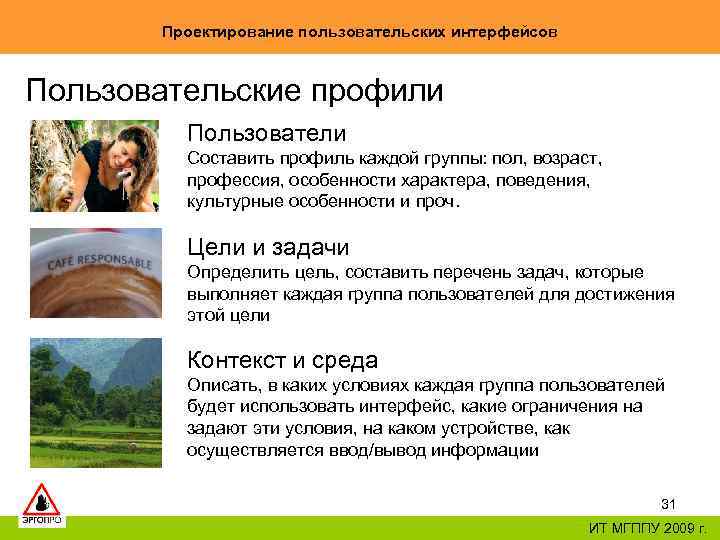 Проектирование пользовательских интерфейсов

Пользовательские профили

Пользователи
Составить профиль каждой группы: пол, возраст, профессия, особенности характера, поведения, культурные особенности и проч.

CAFÉ RESPONSABLE

Цели и задачи
Определить цель, составить перечень задач, которые выполняет каждая группа пользователей для достижения этой цели

Контекст и среда
Описать, в каких условиях каждая группа пользователей будет использовать интерфейс, какие ограничения на задают эти условия, на каком устройстве, как осуществляется ввод/вывод информации

ЭРГОПРО

31

ИТ МГППУ 2009 г.